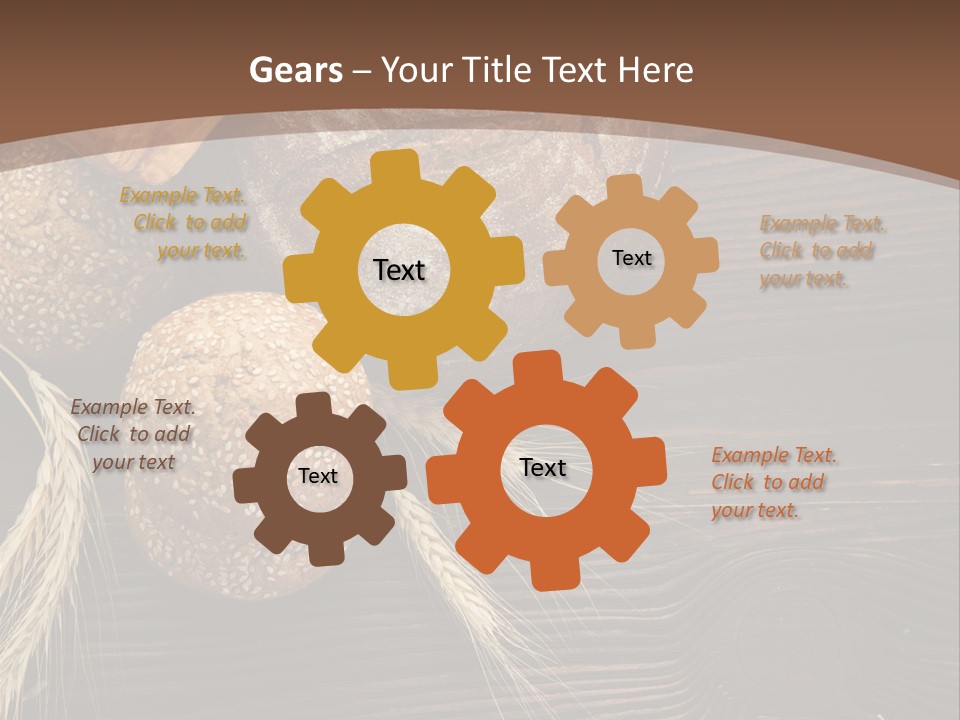 Gears – Your Title Text Here

Example Text. Click to add your text.

Text

Text

Example Text. Click to add your text.

Example Text. Click to add your text

Text

Text

Example Text. Click to add your text.